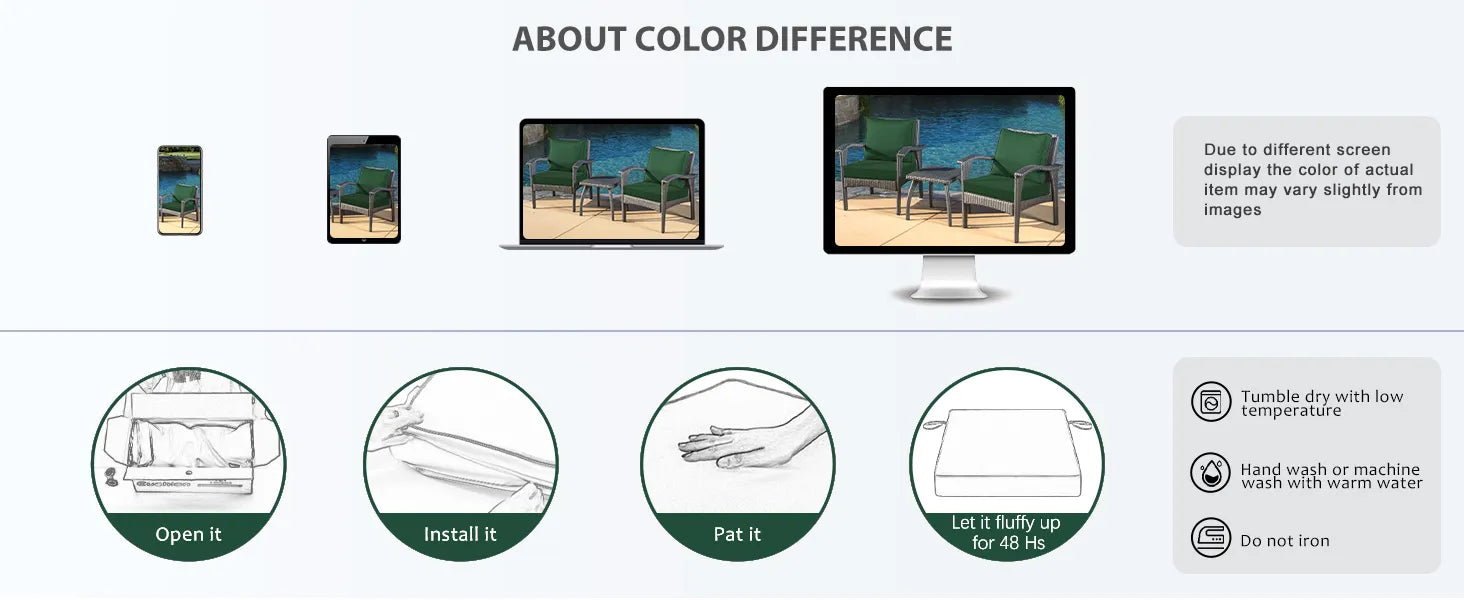 ABOUT COLOR DIFFERENCE

Due to different screen display the color of actual item may vary slightly from images

Open it

Install it

Pat it

Let it fluffy up for 48 Hs

Tumble dry with low temperature

Hand wash or machine wash with warm water

Do not iron